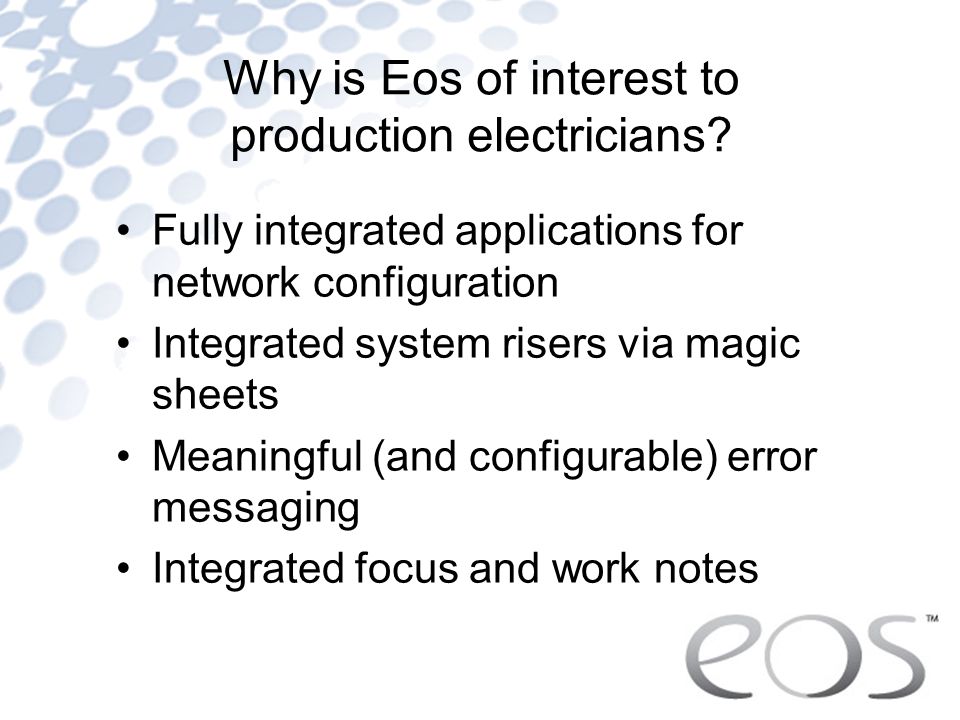 Why is Eos of interest to production electricians?

• Fully integrated applications for network configuration
• Integrated system risers via magic sheets
• Meaningful (and configurable) error messaging
• Integrated focus and work notes

eos™